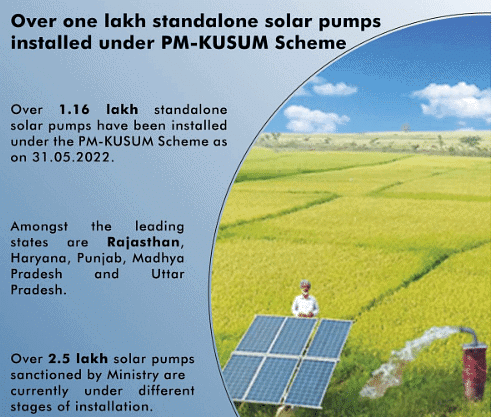 Over one lakh standalone solar pumps installed under PM-KUSUM Scheme

Over 1.16 lakh standalone solar pumps have been installed under the PM-KUSUM Scheme as on 31.05.2022.

Amongst the leading states are Rajasthan, Haryana, Punjab, Madhya Pradesh and Uttar Pradesh.

Over 2.5 lakh solar pumps sanctioned by Ministry are currently under different stages of installation.